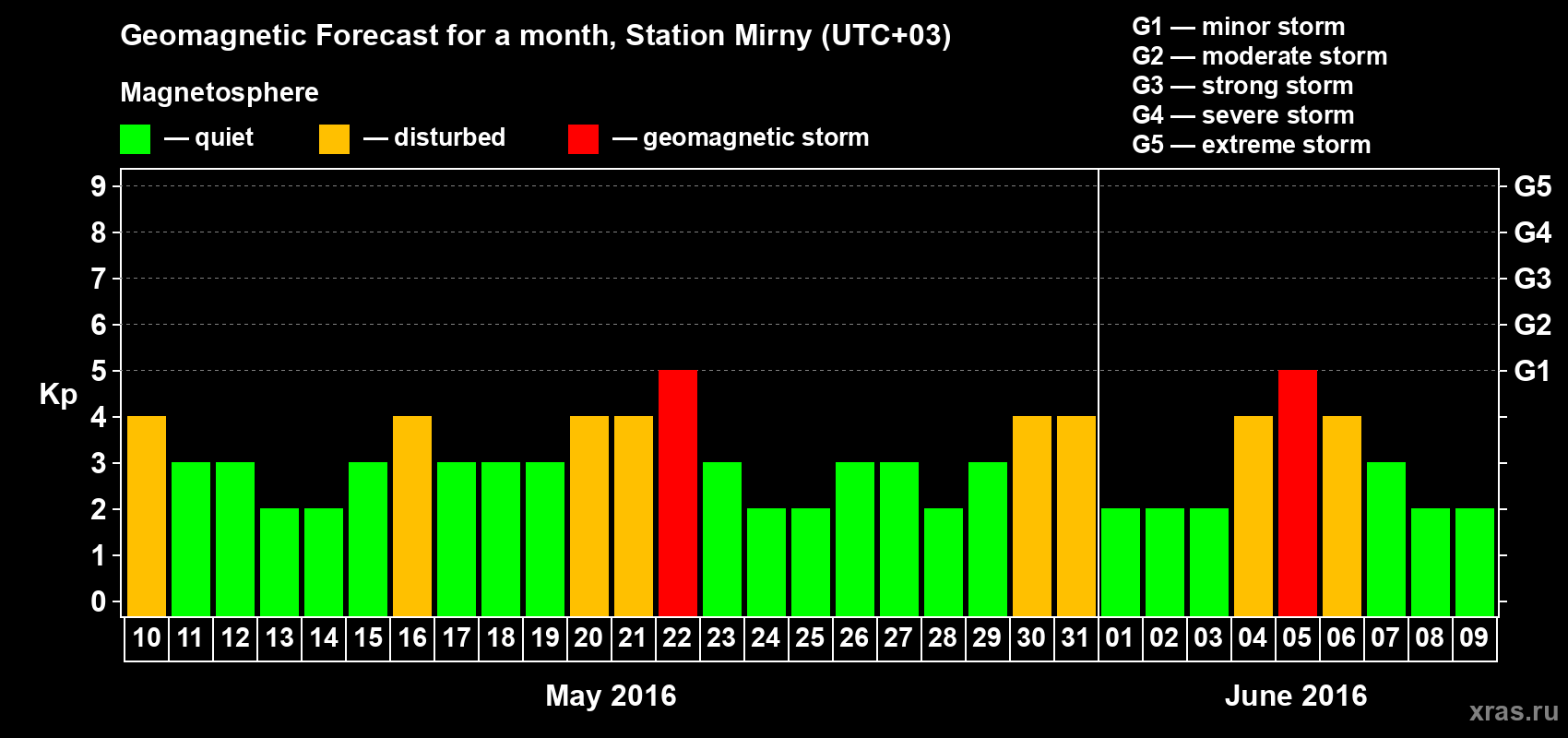 Geomagnetic Forecast for a month, Station Mirny (UTC+03)

Magnetosphere

— quiet — disturbed — geomagnetic storm

G1 — minor storm
G2 — moderate storm
G3 — strong storm
G4 — severe storm
G5 — extreme storm

Kp

9
8
7
6
5
4
3
2
1
0

G5
G4
G3
G2
G1

10 11 12 13 14 15 16 17 18 19 20 21 22 23 24 25 26 27 28 29 30 31 01 02 03 04 05 06 07 08 09

May 2016

June 2016

xras.ru